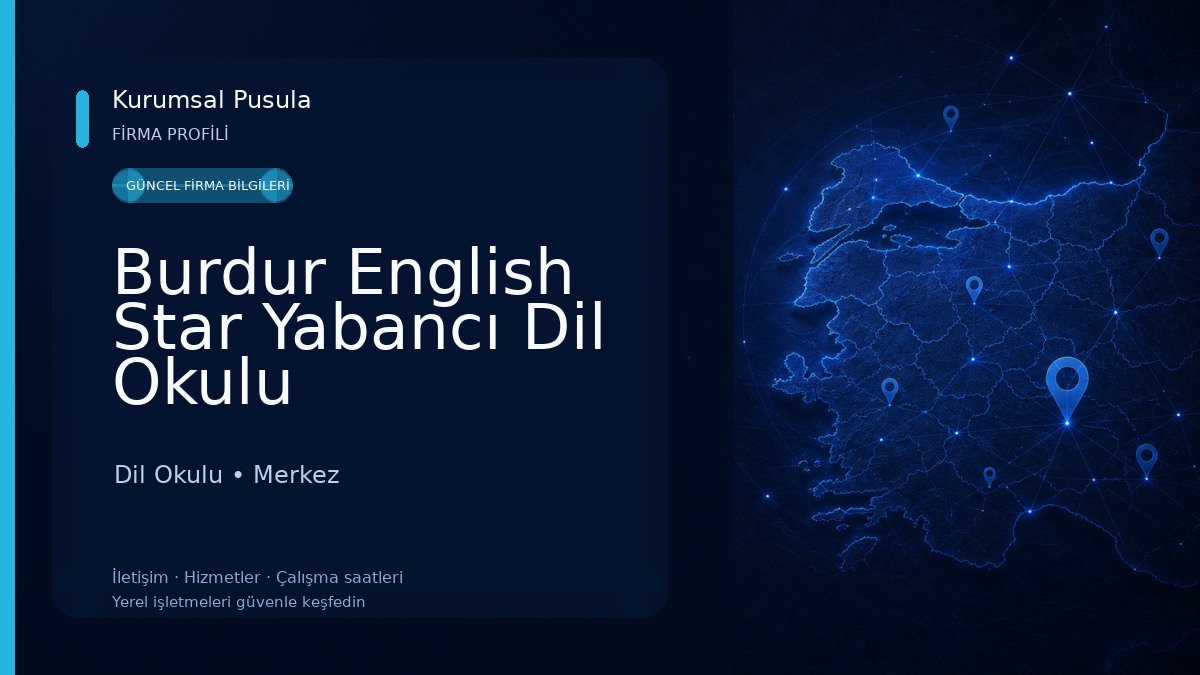 Kurumsal Pusula
FİRMA PROFİLİ

GÜNCEL FİRMA BİLGİLERİ

Burdur English Star Yabancı Dil Okulu

Dil Okulu • Merkez

İletişim · Hizmetler · Çalışma saatleri
Yerel işletmeleri güvenle keşfedin